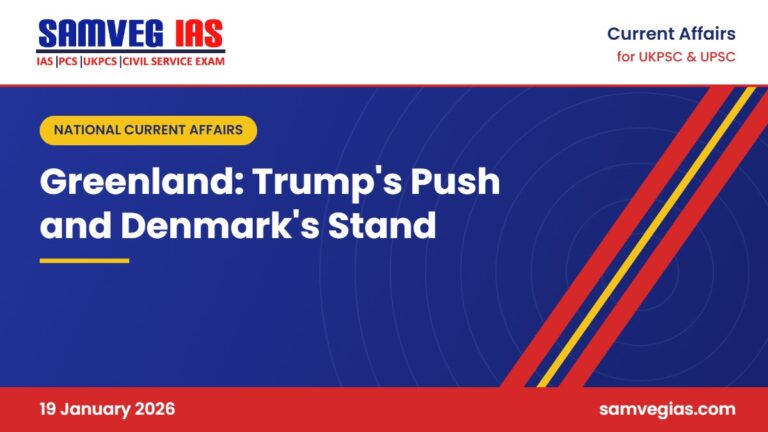 SAMVEG IAS
IAS |PCS |UKPCS |CIVIL SERVICE EXAM

Current Affairs
for UKPSC & UPSC

NATIONAL CURRENT AFFAIRS

Greenland: Trump's Push and Denmark's Stand

19 January 2026

samvegias.com